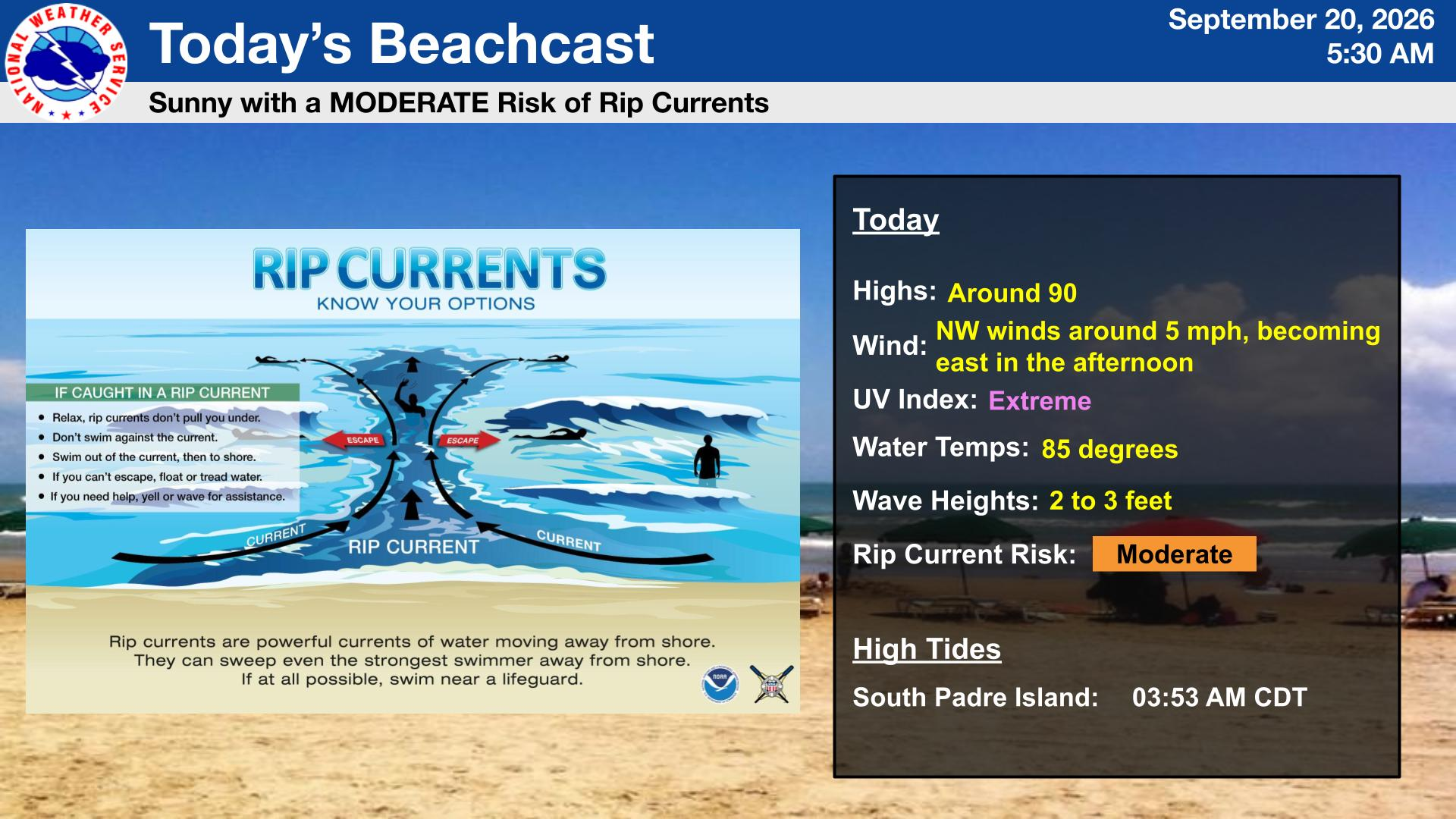 NATIONAL WEATHER SERVICE

Today's Beachcast

September 20, 2026
5:30 AM

Sunny with a MODERATE Risk of Rip Currents

RIP CURRENTS
KNOW YOUR OPTIONS

IF CAUGHT IN A RIP CURRENT
• Relax, rip currents don't pull you under.
• Don't swim against the current.
• Swim out of the current, then to shore.
• If you can't escape, float or tread water.
• If you need help, yell or wave for assistance.

ESCAPE
ESCAPE
CURRENT
RIP CURRENT
CURRENT

Rip currents are powerful currents of water moving away from shore. They can sweep even the strongest swimmer away from shore. If at all possible, swim near a lifeguard.

NOAA

Today

Highs: Around 90
Wind: NW winds around 5 mph, becoming east in the afternoon
UV Index: Extreme
Water Temps: 85 degrees
Wave Heights: 2 to 3 feet
Rip Current Risk: Moderate

High Tides

South Padre Island: 03:53 AM CDT